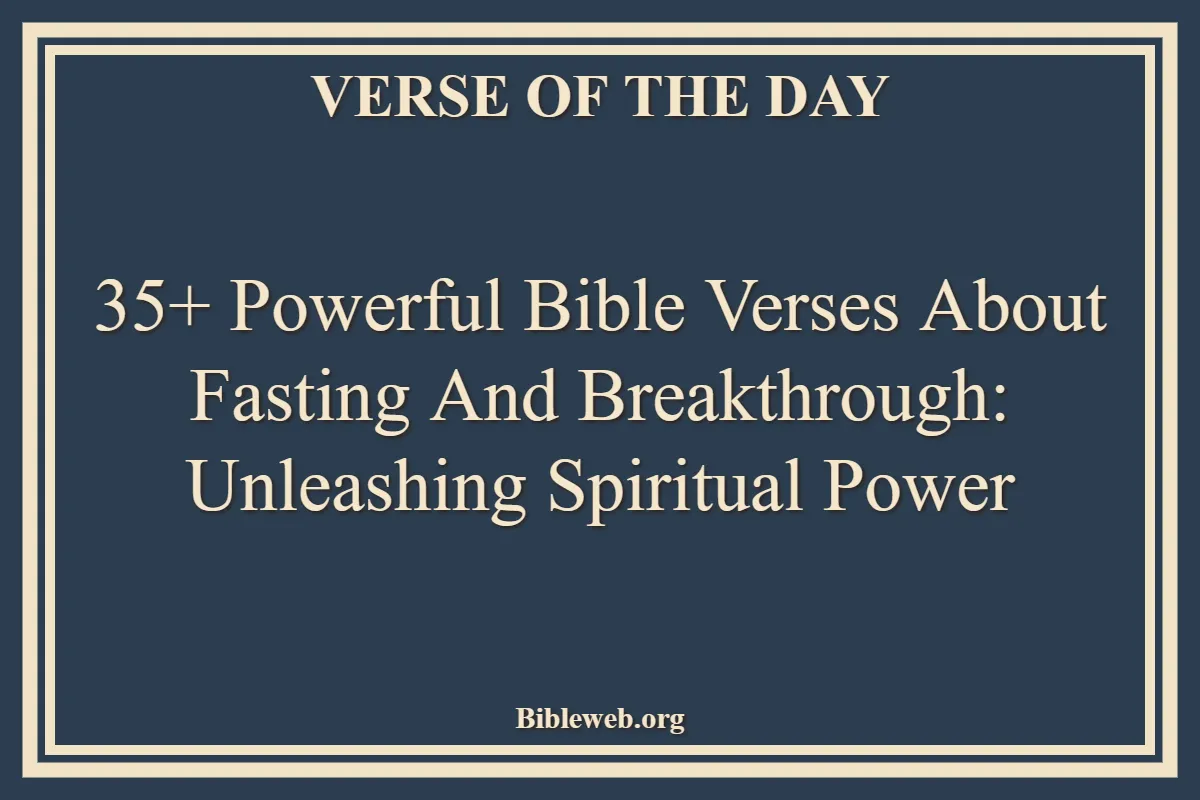 VERSE OF THE DAY

35+ Powerful Bible Verses About Fasting And Breakthrough: Unleashing Spiritual Power

Bibleweb.org